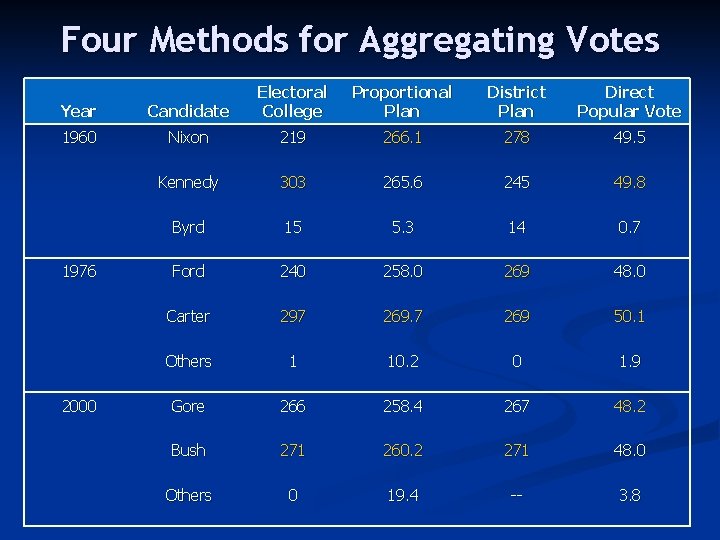 Four Methods for Aggregating Votes

| Year | Candidate | Electoral College | Proportional Plan | District Plan | Direct Popular Vote |
|---|---|---|---|---|---|
| 1960 | Nixon | 219 | 266.1 | 278 | 49.5 |
| | Kennedy | 303 | 265.6 | 245 | 49.8 |
| | Byrd | 15 | 5.3 | 14 | 0.7 |
| 1976 | Ford | 240 | 258.0 | 269 | 48.0 |
| | Carter | 297 | 269.7 | 269 | 50.1 |
| | Others | 1 | 10.2 | 0 | 1.9 |
| 2000 | Gore | 266 | 258.4 | 267 | 48.2 |
| | Bush | 271 | 260.2 | 271 | 48.0 |
| | Others | 0 | 19.4 | -- | 3.8 |